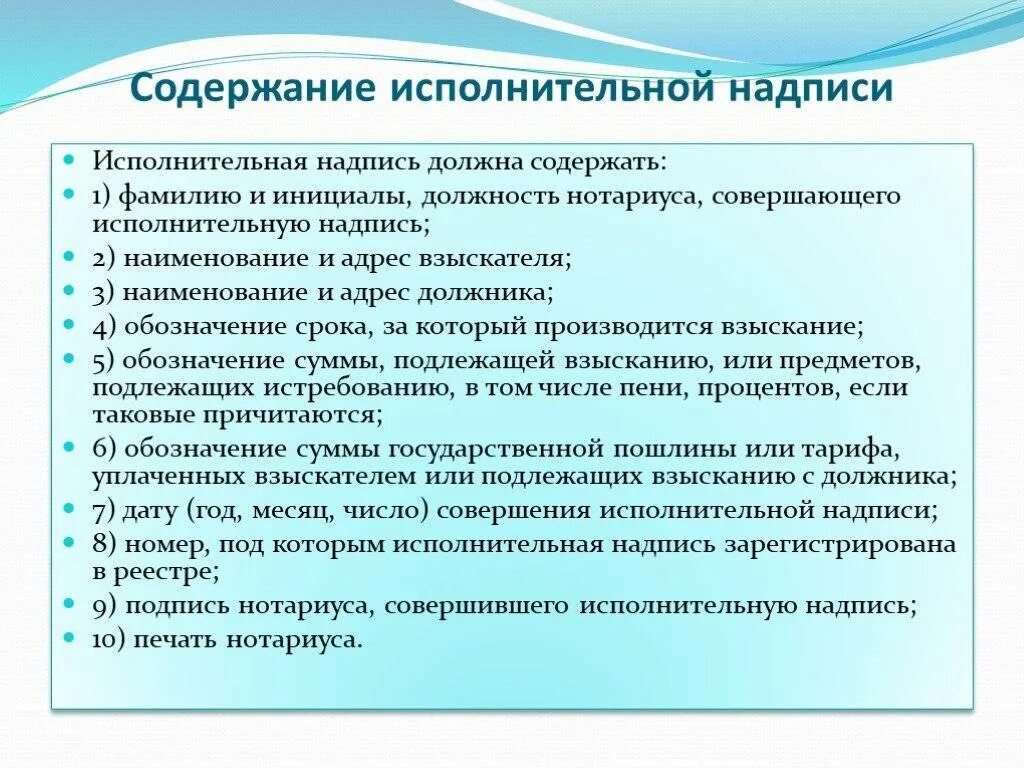 Содержание исполнительной надписи

Исполнительная надпись должна содержать:
1) фамилию и инициалы, должность нотариуса, совершающего исполнительную надпись;
2) наименование и адрес взыскателя;
3) наименование и адрес должника;
4) обозначение срока, за который производится взыскание;
5) обозначение суммы, подлежащей взысканию, или предметов, подлежащих истребованию, в том числе пени, процентов, если таковые причитаются;
6) обозначение суммы государственной пошлины или тарифа, уплаченных взыскателем или подлежащих взысканию с должника;
7) дату (год, месяц, число) совершения исполнительной надписи;
8) номер, под которым исполнительная надпись зарегистрирована в реестре;
9) подпись нотариуса, совершившего исполнительную надпись;
10) печать нотариуса.